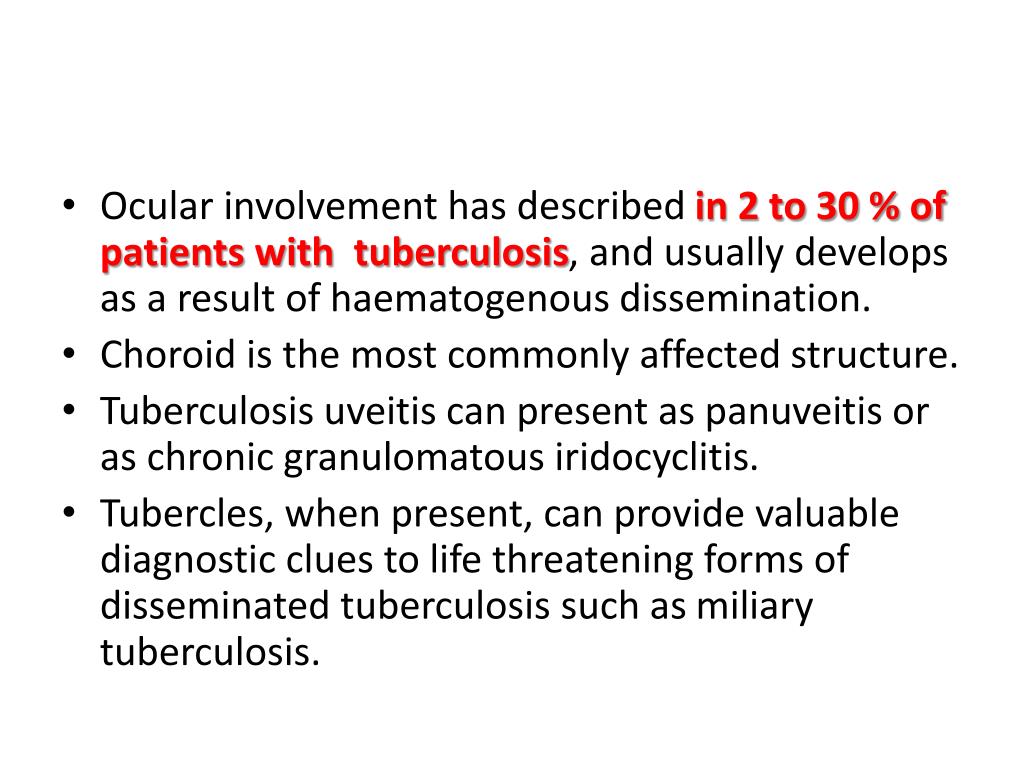 • Ocular involvement has described in 2 to 30 % of patients with tuberculosis, and usually develops as a result of haematogenous dissemination.
• Choroid is the most commonly affected structure.
• Tuberculosis uveitis can present as panuveitis or as chronic granulomatous iridocyclitis.
• Tubercles, when present, can provide valuable diagnostic clues to life threatening forms of disseminated tuberculosis such as miliary tuberculosis.